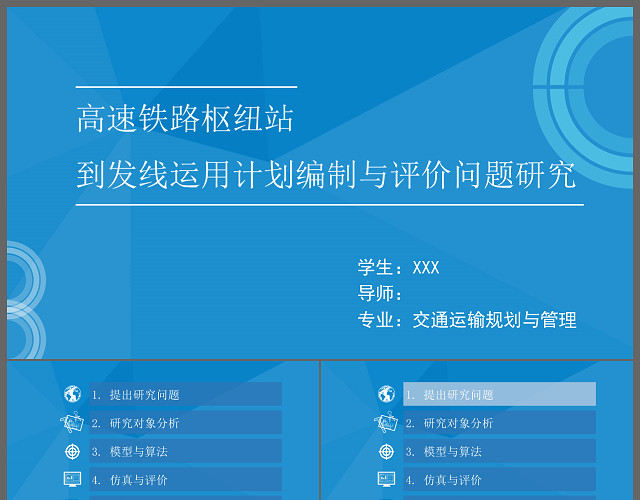 高速铁路枢纽站
到发线运用计划编制与评价问题研究

学生：XXX
导师：
专业：交通运输规划与管理

1. 提出研究问题
2. 研究对象分析
3. 模型与算法
4. 仿真与评价

1. 提出研究问题
2. 研究对象分析
3. 模型与算法
4. 仿真与评价